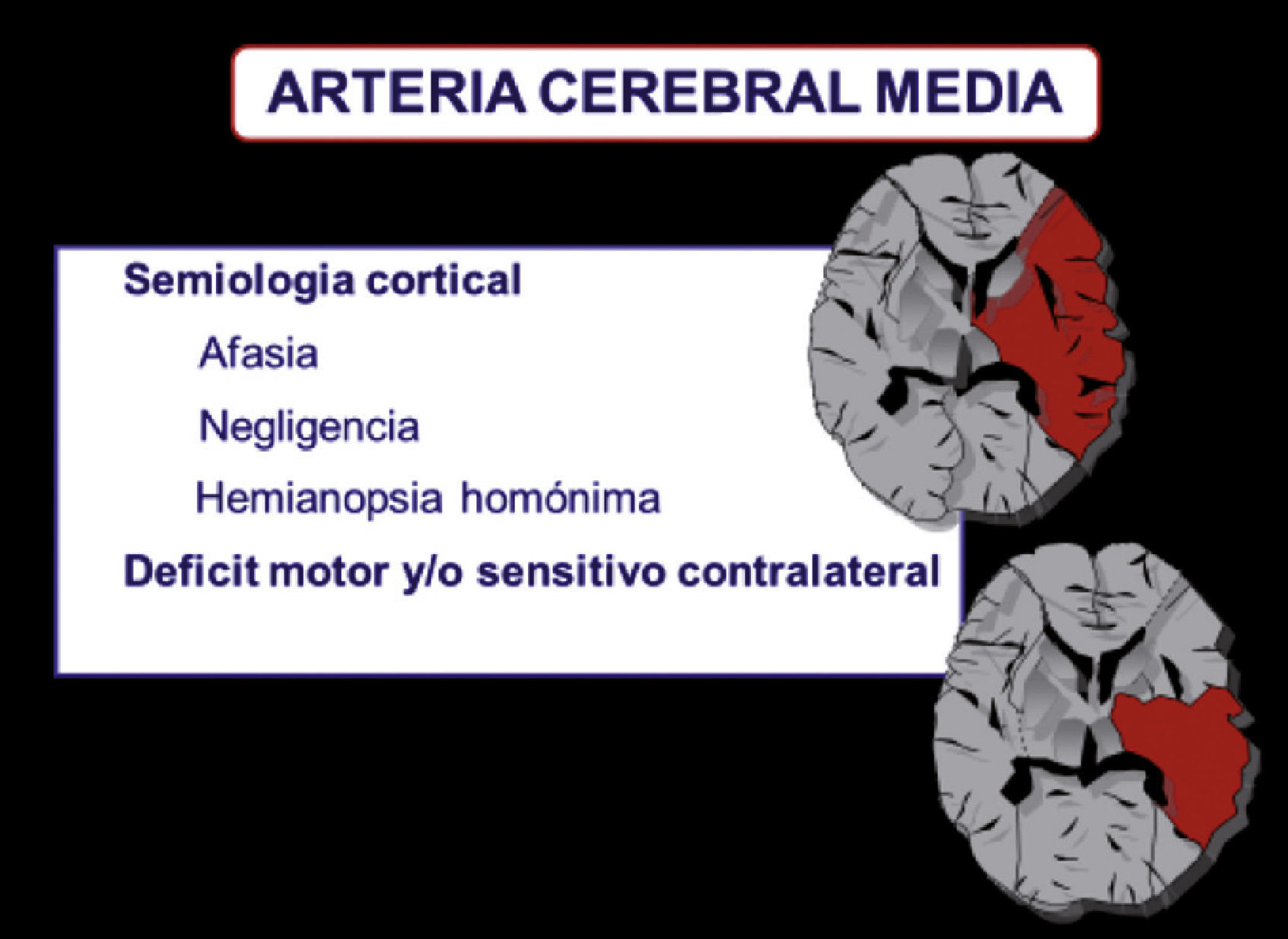 ARTERIA CEREBRAL MEDIA

Semiologia cortical

Afasia

Negligencia

Hemianopsia homónima

Deficit motor y/o sensitivo contralateral